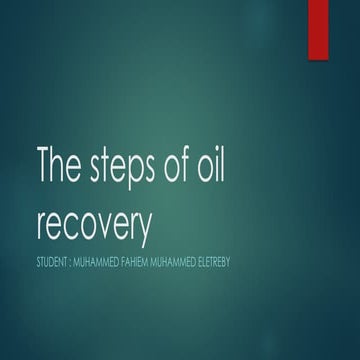 The steps of oil recovery

STUDENT : MUHAMMED FAHIEM MUHAMMED ELETREBY